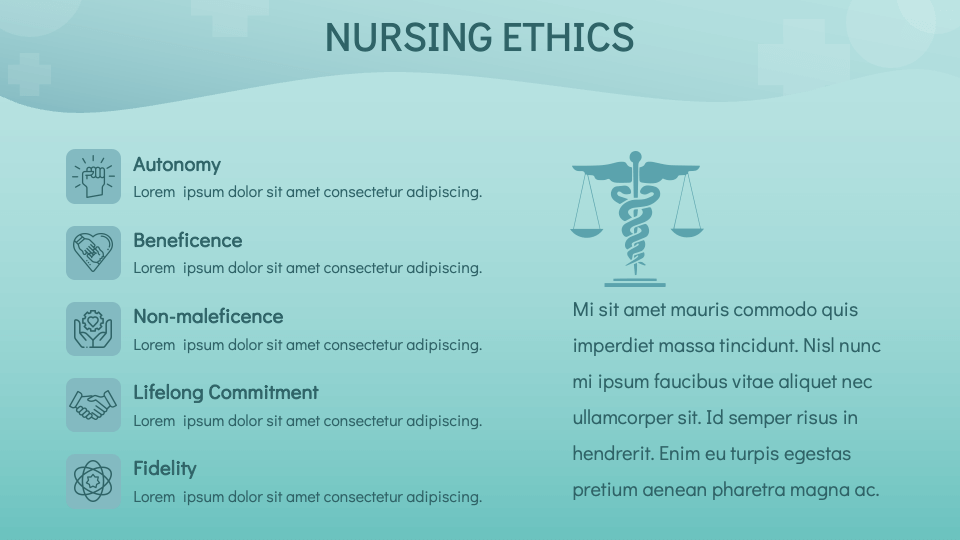 NURSING ETHICS

Autonomy
Lorem ipsum dolor sit amet consectetur adipiscing.

Beneficence
Lorem ipsum dolor sit amet consectetur adipiscing.

Non-maleficence
Lorem ipsum dolor sit amet consectetur adipiscing.

Lifelong Commitment
Lorem ipsum dolor sit amet consectetur adipiscing.

Fidelity
Lorem ipsum dolor sit amet consectetur adipiscing.

Mi sit amet mauris commodo quis imperdiet massa tincidunt. Nisl nunc mi ipsum faucibus vitae aliquet nec ullamcorper sit. Id semper risus in hendrerit. Enim eu turpis egestas pretium aenean pharetra magna ac.